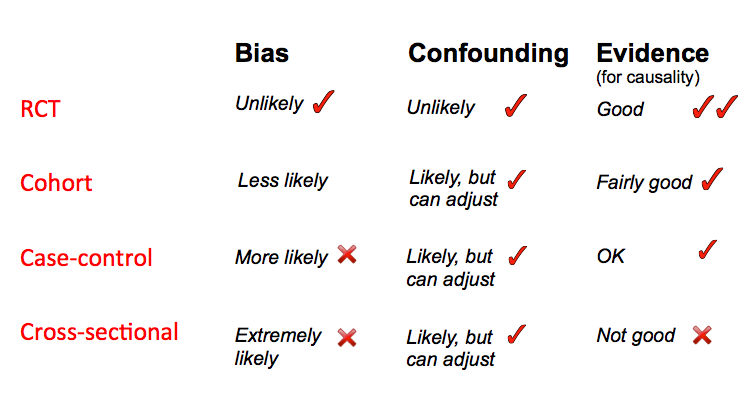 |  | Bias | Confounding | Evidence (for causality) |
|---|---|---|---|
| RCT | Unlikely ✓ | Unlikely ✓ | Good ✓✓ |
| Cohort | Less likely | Likely, but can adjust ✓ | Fairly good ✓ |
| Case-control | More likely ✗ | Likely, but can adjust ✓ | OK ✓ |
| Cross-sectional | Extremely likely ✗ | Likely, but can adjust ✓ | Not good ✗ |